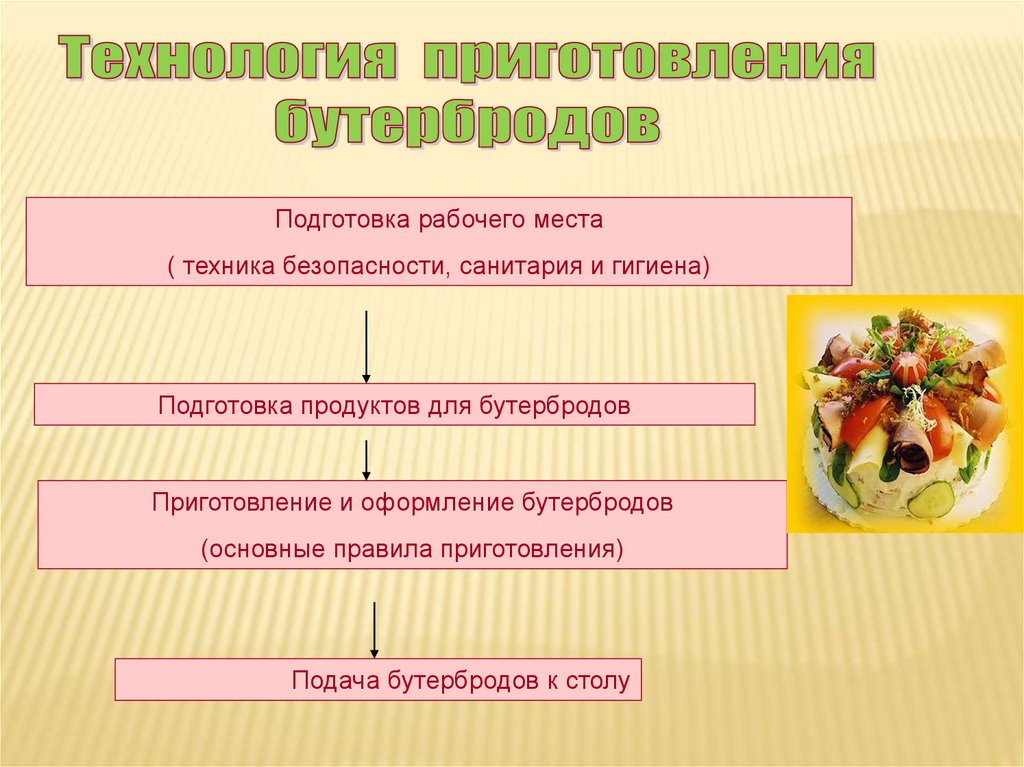 Технология приготовления бутербродов

Подготовка рабочего места

( техника безопасности, санитария и гигиена)

Подготовка продуктов для бутербродов

Приготовление и оформление бутербродов

(основные правила приготовления)

Подача бутербродов к столу